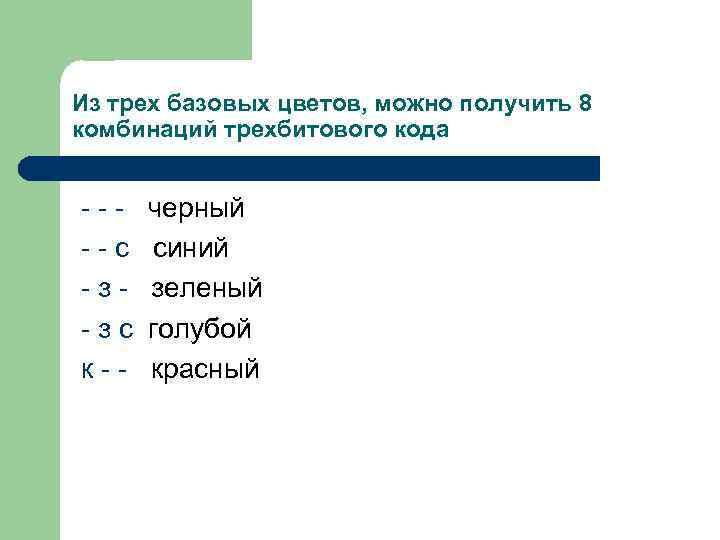 Из трех базовых цветов, можно получить 8 комбинаций трехбитового кода

- - - черный

- - с синий

- з - зеленый

- з с голубой

к - - красный